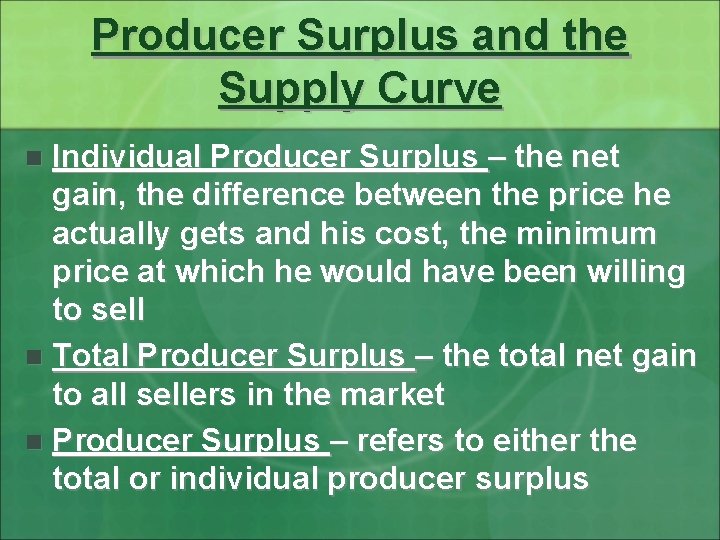 Producer Surplus and the Supply Curve

Individual Producer Surplus – the net gain, the difference between the price he actually gets and his cost, the minimum price at which he would have been willing to sell

Total Producer Surplus – the total net gain to all sellers in the market

Producer Surplus – refers to either the total or individual producer surplus